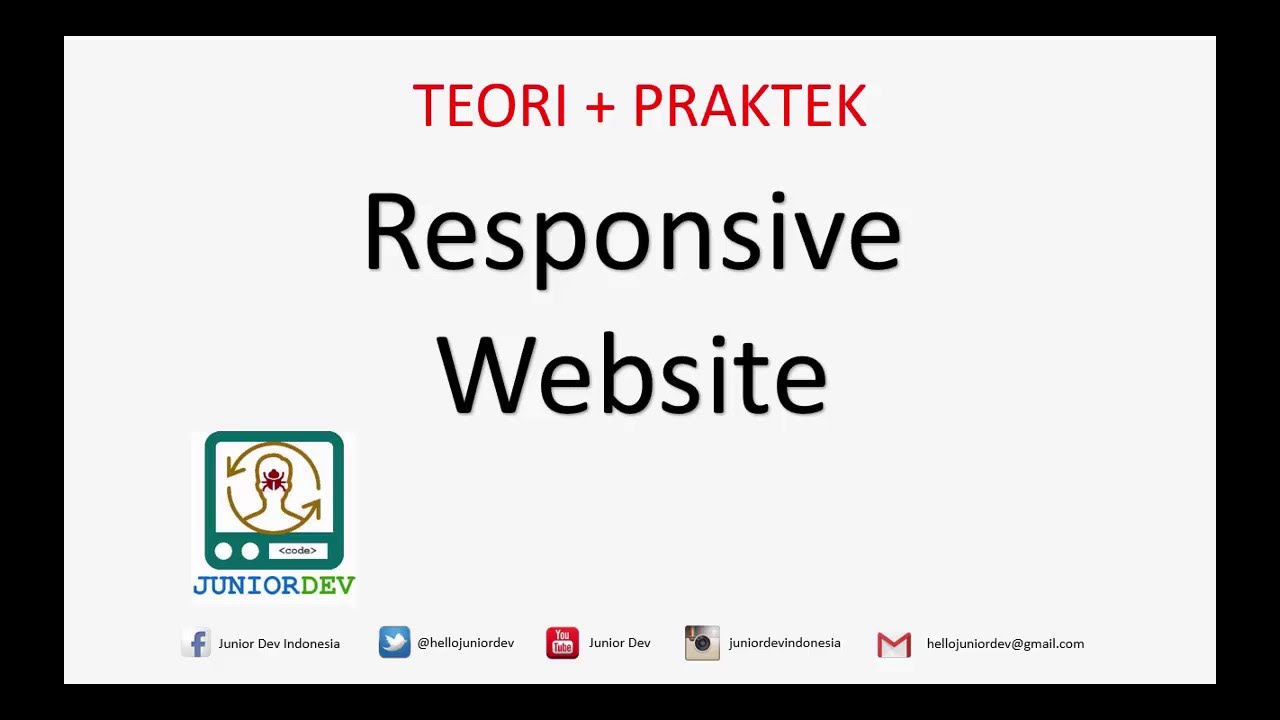 TEORI + PRAKTEK

Responsive Website

<code>

JUNIORDEV

Junior Dev Indonesia @hellojuniordev You Tube Junior Dev juniordevindonesia hellojuniordev@gmail.com